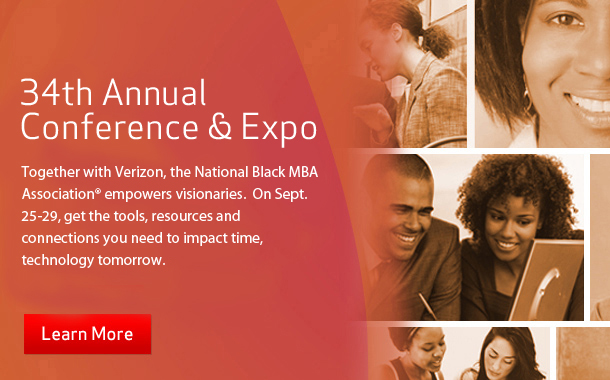 34th Annual Conference & Expo

Together with Verizon, the National Black MBA Association® empowers visionaries. On Sept. 25-29, get the tools, resources and connections you need to impact time, technology tomorrow.

Learn More